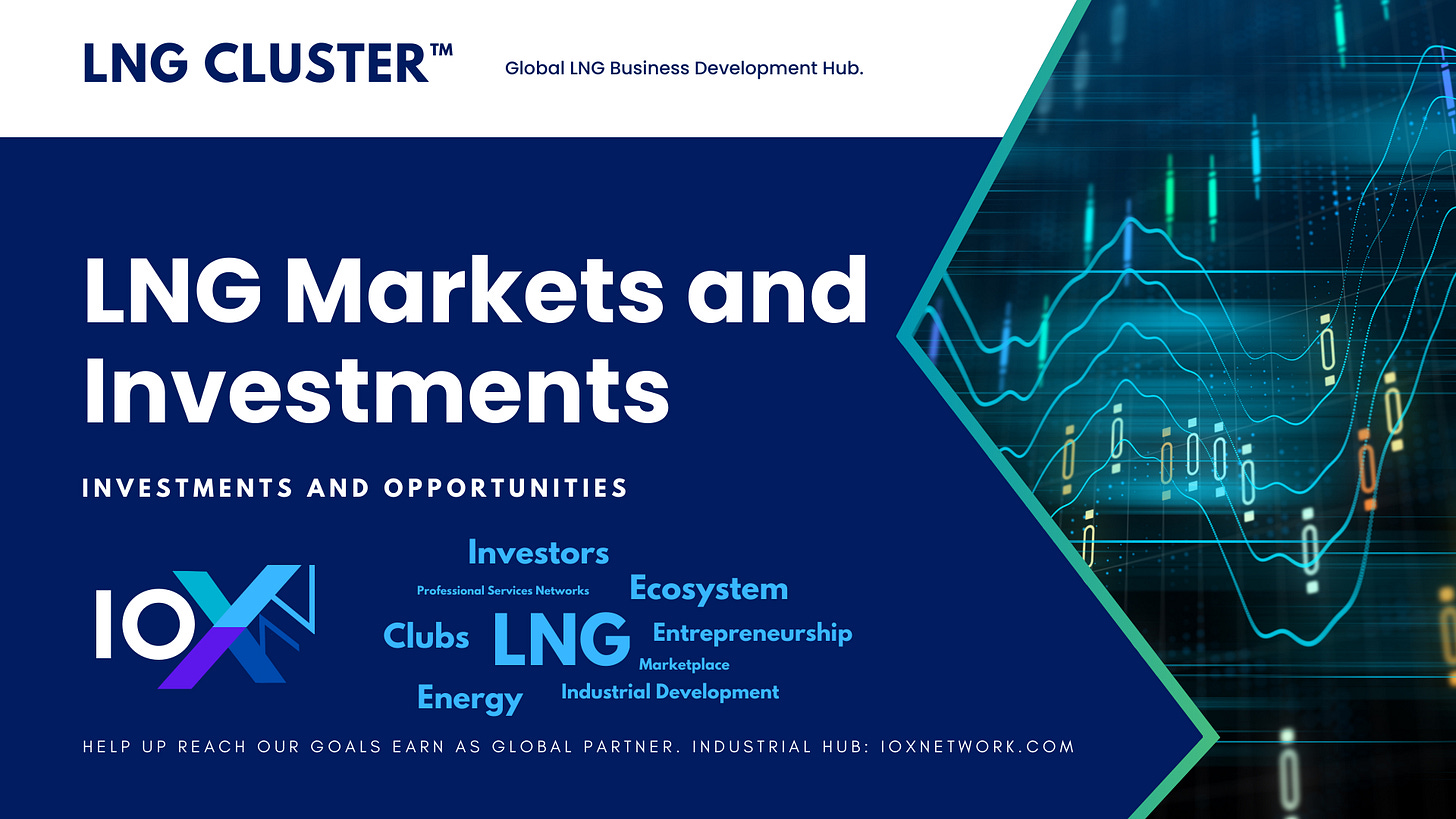 LNG CLUSTER™

Global LNG Business Development Hub.

LNG Markets and Investments

INVESTMENTS AND OPPORTUNITIES

IOX

Investors
Professional Services Networks
Ecosystem
Clubs
LNG
Entrepreneurship
Marketplace
Energy
Industrial Development

HELP UP REACH OUR GOALS EARN AS GLOBAL PARTNER. INDUSTRIAL HUB: IOXNETWORK.COM